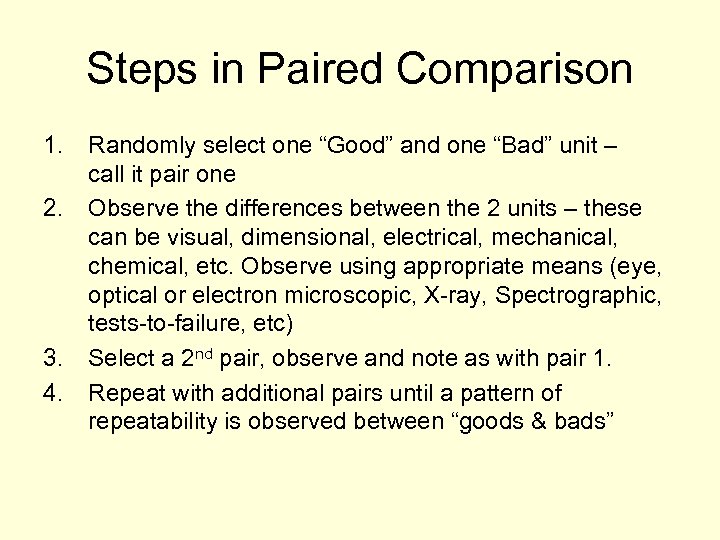 Steps in Paired Comparison

1. Randomly select one “Good” and one “Bad” unit – call it pair one

2. Observe the differences between the 2 units – these can be visual, dimensional, electrical, mechanical, chemical, etc. Observe using appropriate means (eye, optical or electron microscopic, X-ray, Spectrographic, tests-to-failure, etc)

3. Select a 2$^{nd}$ pair, observe and note as with pair 1.

4. Repeat with additional pairs until a pattern of repeatability is observed between “goods & bads”